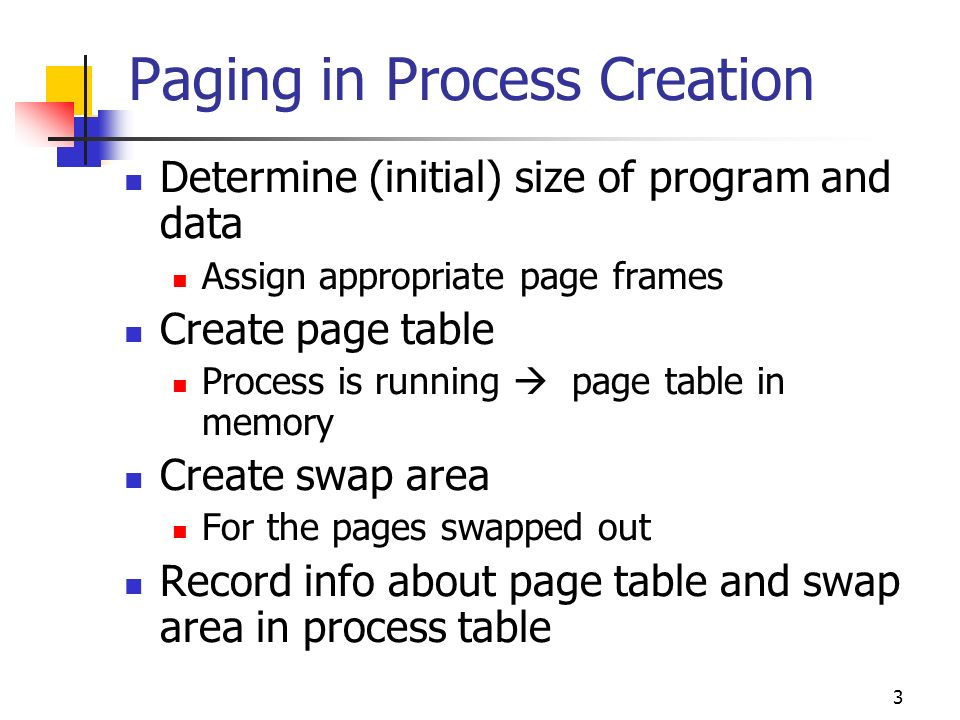 Paging in Process Creation

- Determine (initial) size of program and data
  - Assign appropriate page frames
- Create page table
  - Process is running → page table in memory
- Create swap area
  - For the pages swapped out
- Record info about page table and swap area in process table

3